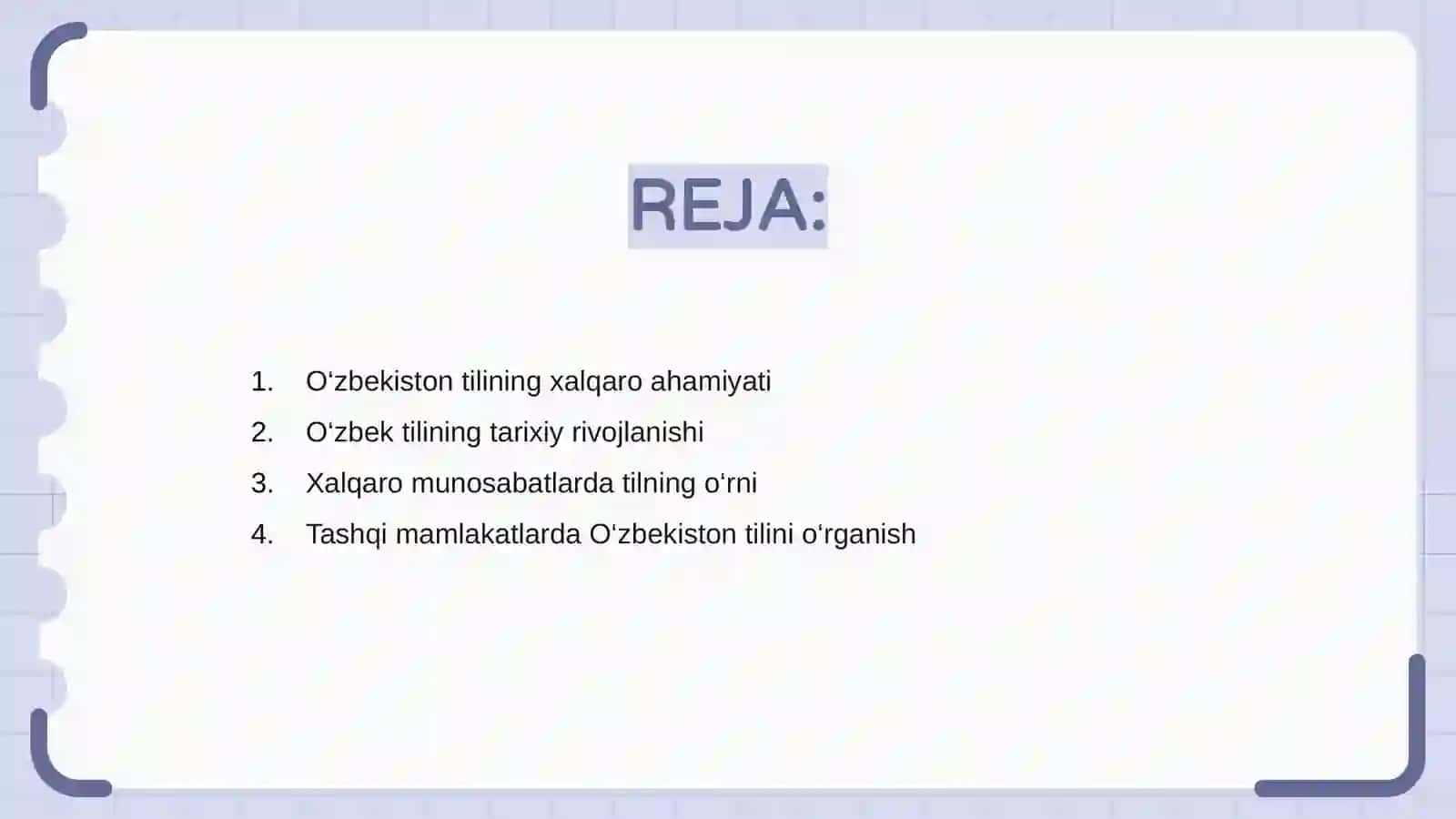 REJA:

1. O‘zbekiston tilining xalqaro ahamiyati
2. O‘zbek tilining tarixiy rivojlanishi
3. Xalqaro munosabatlarda tilning o‘rni
4. Tashqi mamlakatlarda O‘zbekiston tilini o‘rganish